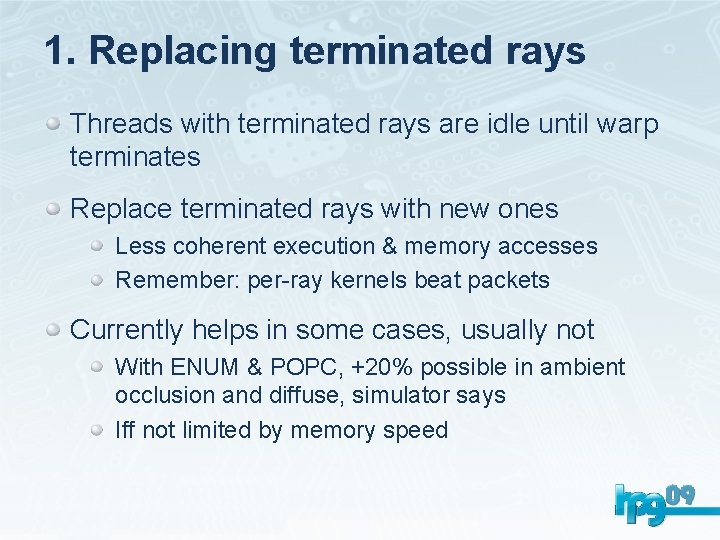 1. Replacing terminated rays

Threads with terminated rays are idle until warp terminates

Replace terminated rays with new ones

Less coherent execution & memory accesses

Remember: per-ray kernels beat packets

Currently helps in some cases, usually not

With ENUM & POPC, +20% possible in ambient occlusion and diffuse, simulator says

Iff not limited by memory speed

hpg09